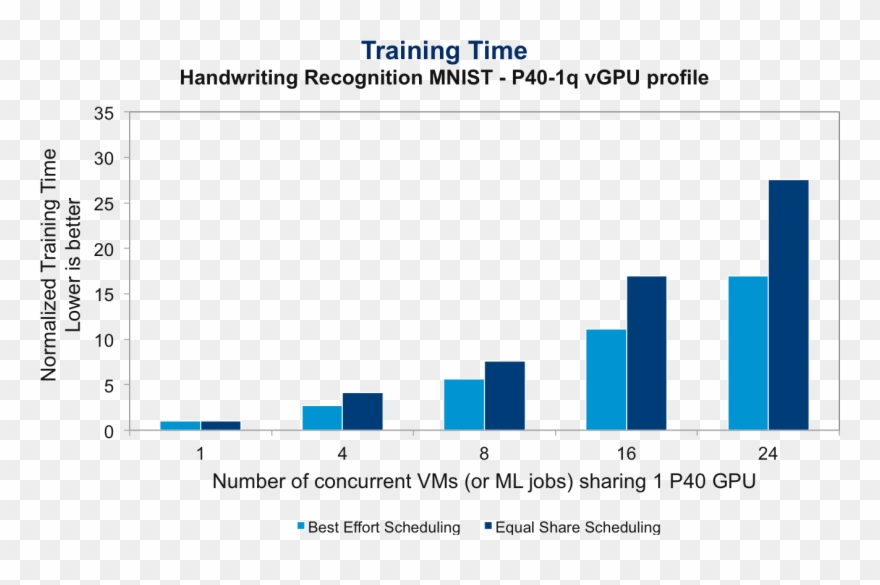 Training Time
Handwriting Recognition MNIST - P40-1q vGPU profile

Normalized Training Time
Lower is better

35
30
25
20
15
10
5
0

1
4
8
16
24

Number of concurrent VMs (or ML jobs) sharing 1 P40 GPU

Best Effort Scheduling
Equal Share Scheduling